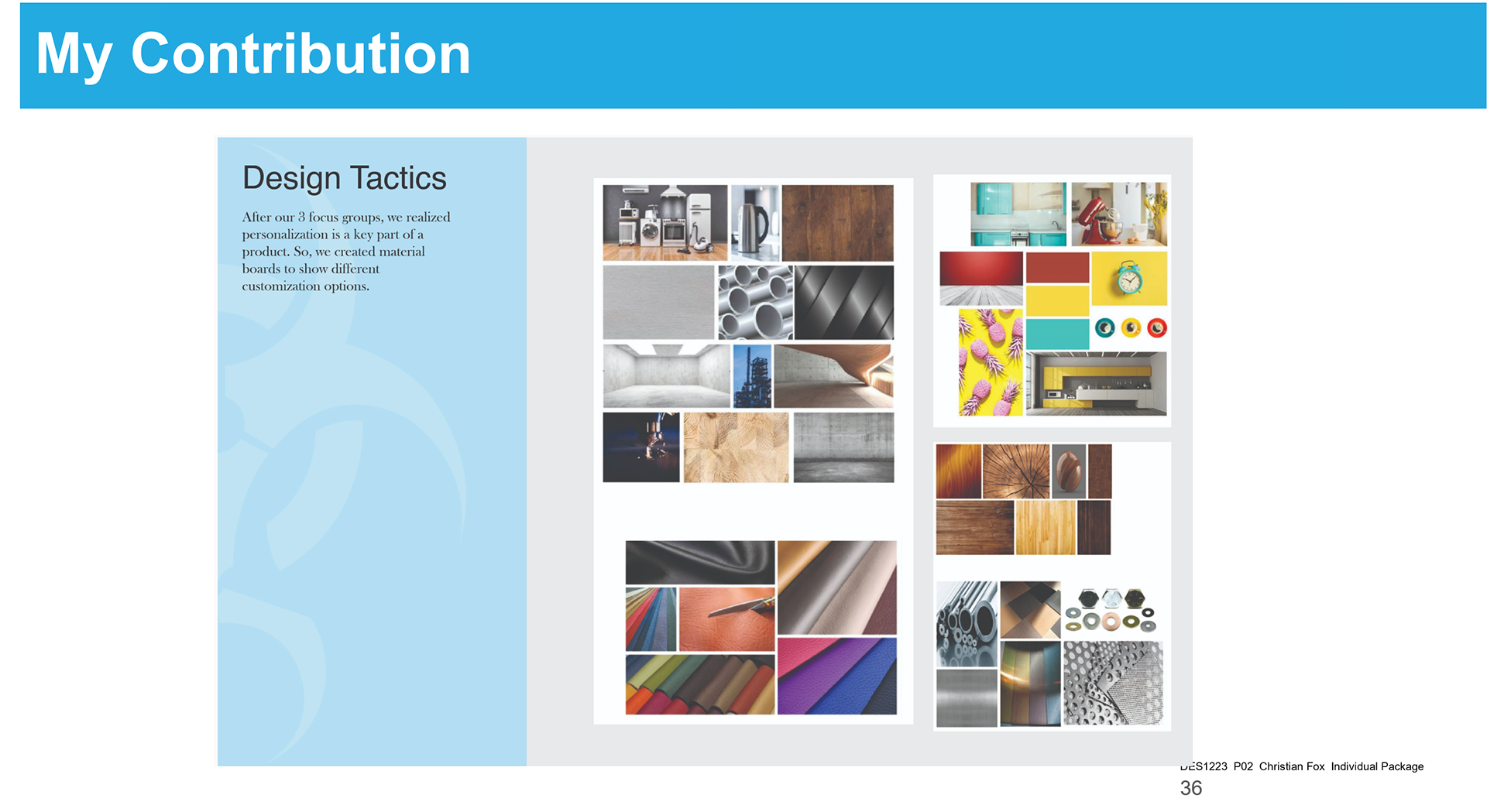 My Contribution

Design Tactics

After our 3 focus groups, we realized personalization is a key part of a product. So, we created material boards to show different customization options.

DES1223 P02 Christian Fox Individual Package

36